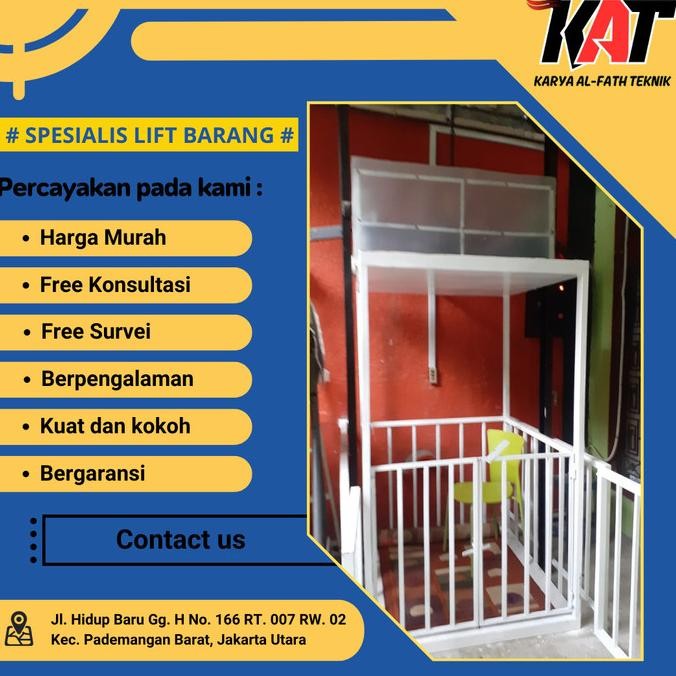 KAT
KARYA AL-FATH TEKNIK

# SPESIALIS LIFT BARANG #

Percayakan pada kami :

• Harga Murah
• Free Konsultasi
• Free Survei
• Berpengalaman
• Kuat dan kokoh
• Bergaransi

Contact us

Jl. Hidup Baru Gg. H No. 166 RT. 007 RW. 02
Kec. Pademangan Barat, Jakarta Utara